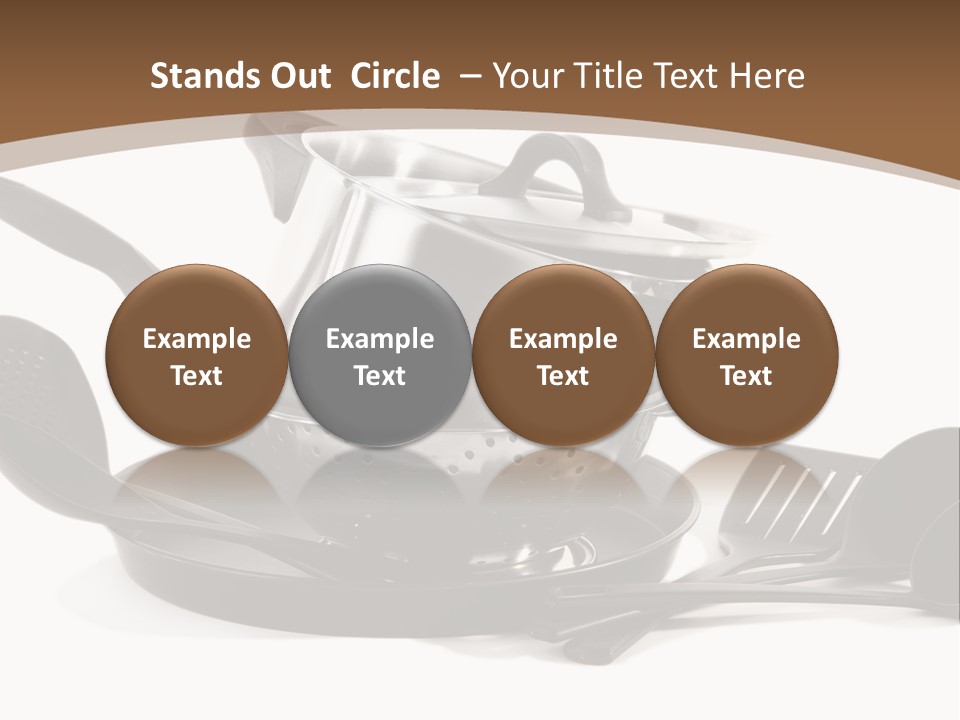 Stands Out Circle – Your Title Text Here

Example Text

Example Text

Example Text

Example Text